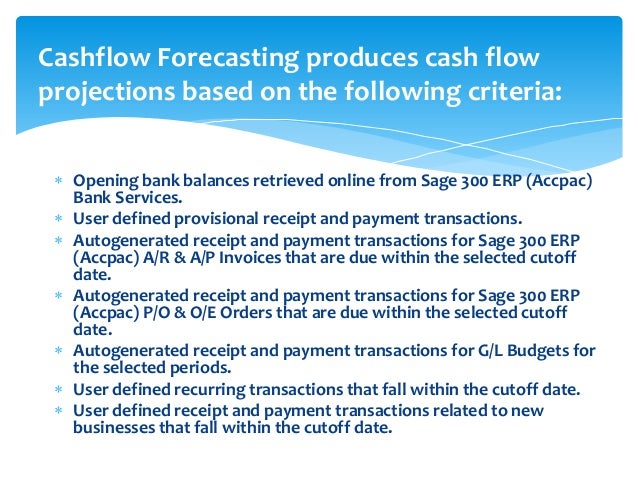 Cashflow Forecasting produces cash flow projections based on the following criteria:

* Opening bank balances retrieved online from Sage 300 ERP (Accpac) Bank Services.
* User defined provisional receipt and payment transactions.
* Autogenerated receipt and payment transactions for Sage 300 ERP (Accpac) A/R & A/P Invoices that are due within the selected cutoff date.
* Autogenerated receipt and payment transactions for Sage 300 ERP (Accpac) P/O & O/E Orders that are due within the selected cutoff date.
* Autogenerated receipt and payment transactions for G/L Budgets for the selected periods.
* User defined recurring transactions that fall within the cutoff date.
* User defined receipt and payment transactions related to new businesses that fall within the cutoff date.